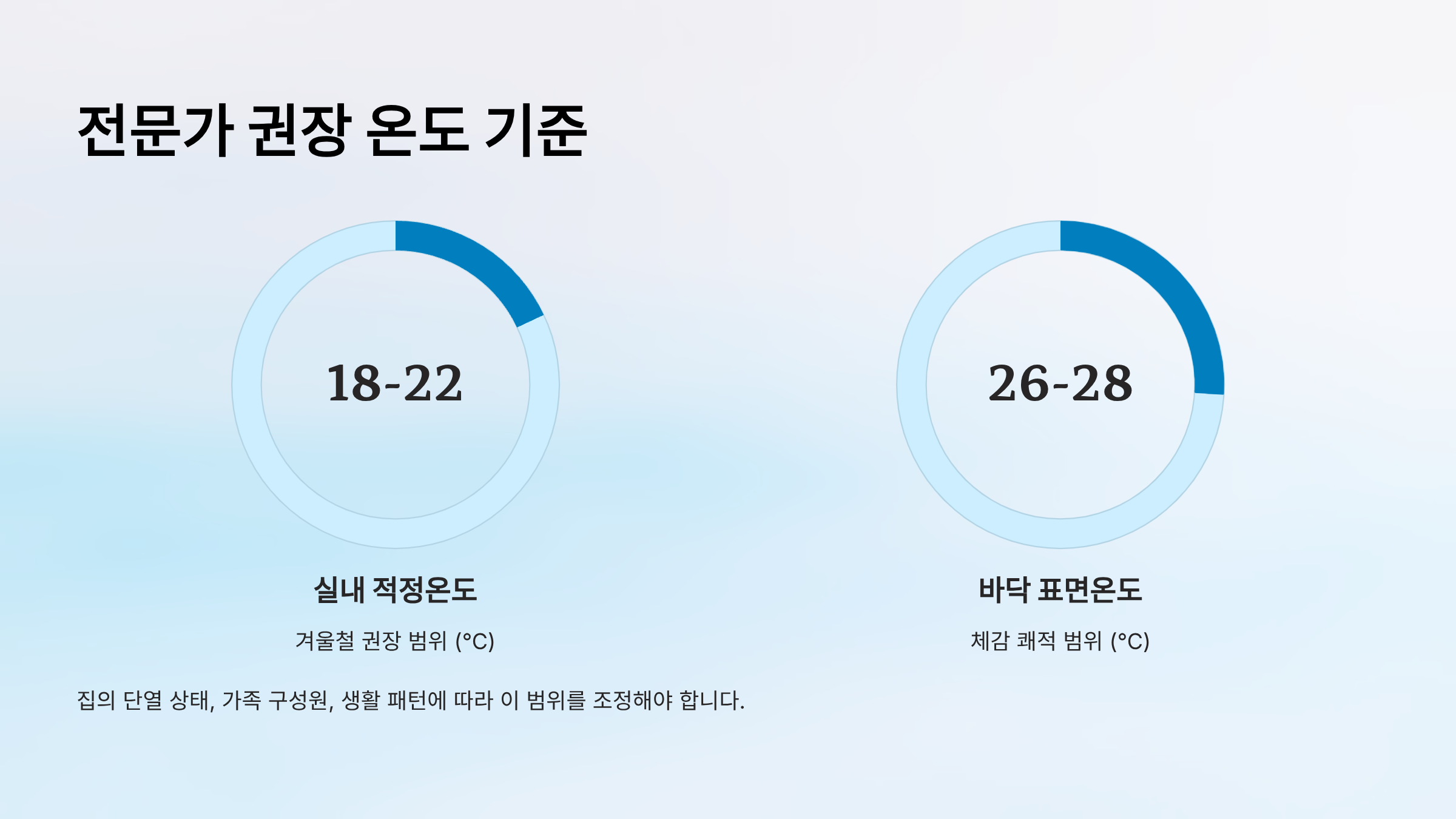 전문가 권장 온도 기준

18-22

실내 적정온도

겨울철 권장 범위 (°C)

26-28

바닥 표면온도

체감 쾌적 범위 (°C)

집의 단열 상태, 가족 구성원, 생활 패턴에 따라 이 범위를 조정해야 합니다.